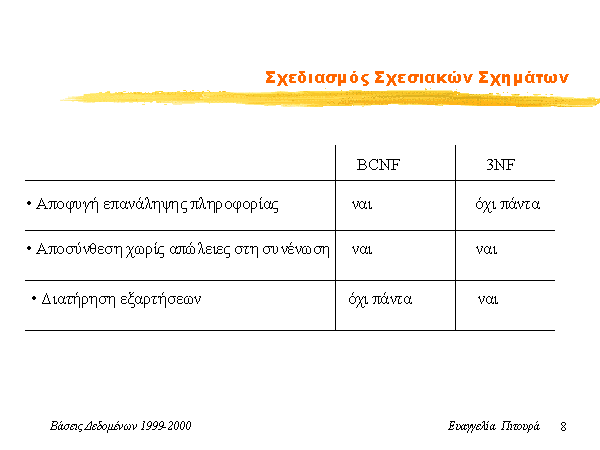 Σχεδιασμός Σχεσιακών Σχημάτων

| | BCNF | 3NF |
|---|---|---|
| • Αποφυγή επανάληψης πληροφορίας | ναι | όχι πάντα |
| • Αποσύνθεση χωρίς απώλειες στη συνένωση | ναι | ναι |
| • Διατήρηση εξαρτήσεων | όχι πάντα | ναι |

Βάσεις Δεδομένων 1999-2000

Ευαγγελία Πιτουρά 8